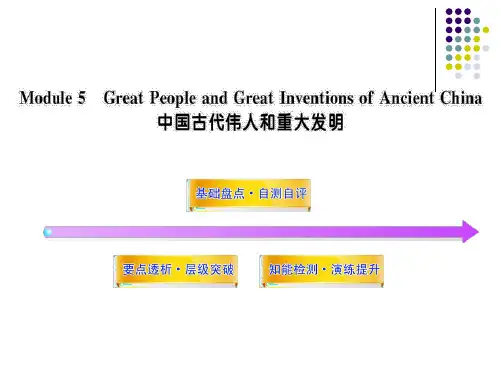 Module 5 Great People and Great Inventions of Ancient China
中国古代伟人和重大发明

基础盘点·自测自评

要点透析·层级突破

知能检测·演练提升